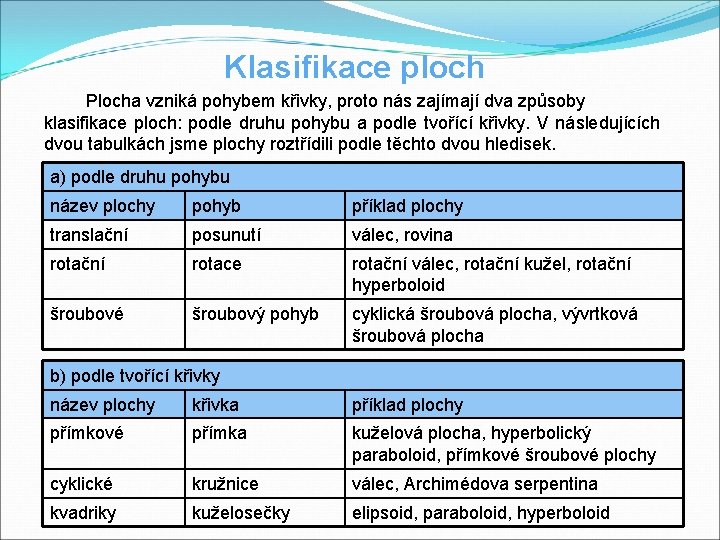 Klasifikace ploch

Plocha vzniká pohybem křivky, proto nás zajímají dva způsoby klasifikace ploch: podle druhu pohybu a podle tvořící křivky. V následujících dvou tabulkách jsme plochy roztřídili podle těchto dvou hledisek.

| a) podle druhu pohybu | | |
|---|---|---|
| název plochy | pohyb | příklad plochy |
| translační | posunutí | válec, rovina |
| rotační | rotace | rotační válec, rotační kužel, rotační hyperboloid |
| šroubové | šroubový pohyb | cyklická šroubová plocha, vývrtková šroubová plocha |

| b) podle tvořící křivky | | |
|---|---|---|
| název plochy | křivka | příklad plochy |
| přímkové | přímka | kuželová plocha, hyperbolický paraboloid, přímkové šroubové plochy |
| cyklické | kružnice | válec, Archimédova serpentina |
| kvadriky | kuželosečky | elipsoid, paraboloid, hyperboloid |